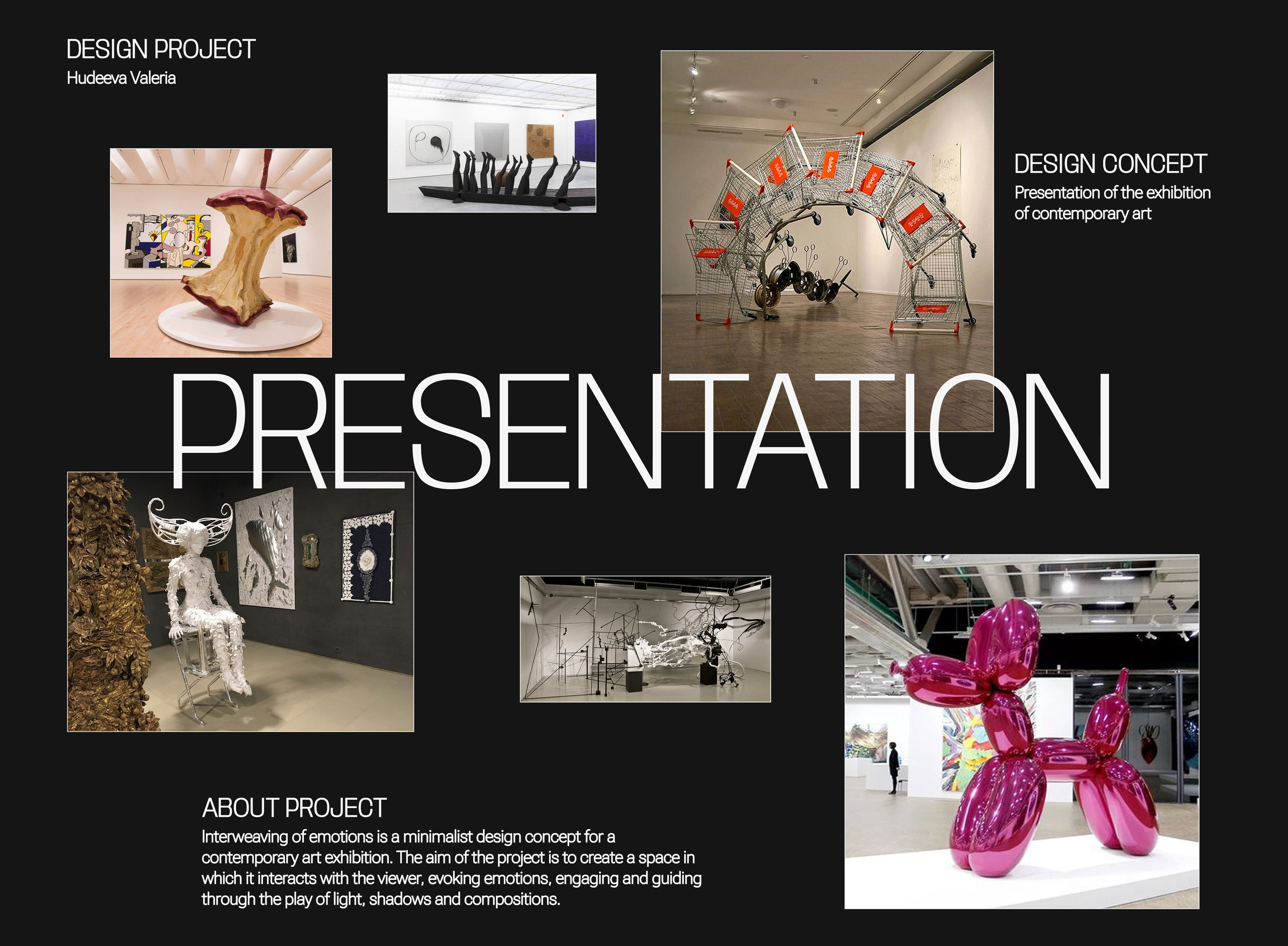 DESIGN PROJECT
Hudeeva Valeria

DESIGN CONCEPT
Presentation of the exhibition of contemporary art

PRESENTATION

ABOUT PROJECT
Interweaving of emotions is a minimalist design concept for a contemporary art exhibition. The aim of the project is to create a space in which it interacts with the viewer, evoking emotions, engaging and guiding through the play of light, shadows and compositions.